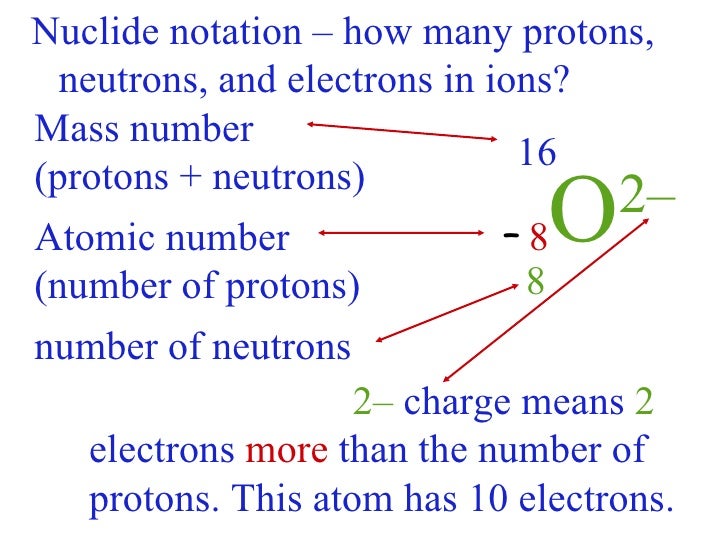 Nuclide notation – how many protons, neutrons, and electrons in ions?

Mass number (protons + neutrons)

16

Atomic number (number of protons)

- $_{8}O^{2-}$

8

number of neutrons

2– charge means 2 electrons more than the number of protons. This atom has 10 electrons.